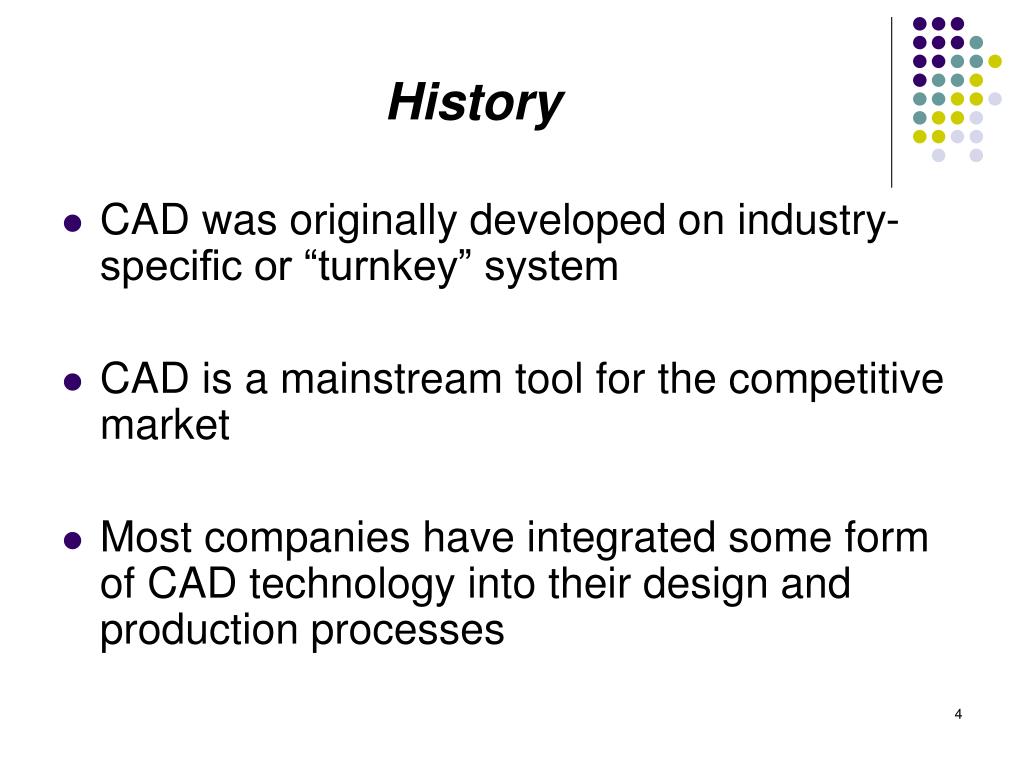 History

- CAD was originally developed on industry-specific or “turnkey” system

- CAD is a mainstream tool for the competitive market

- Most companies have integrated some form of CAD technology into their design and production processes

4